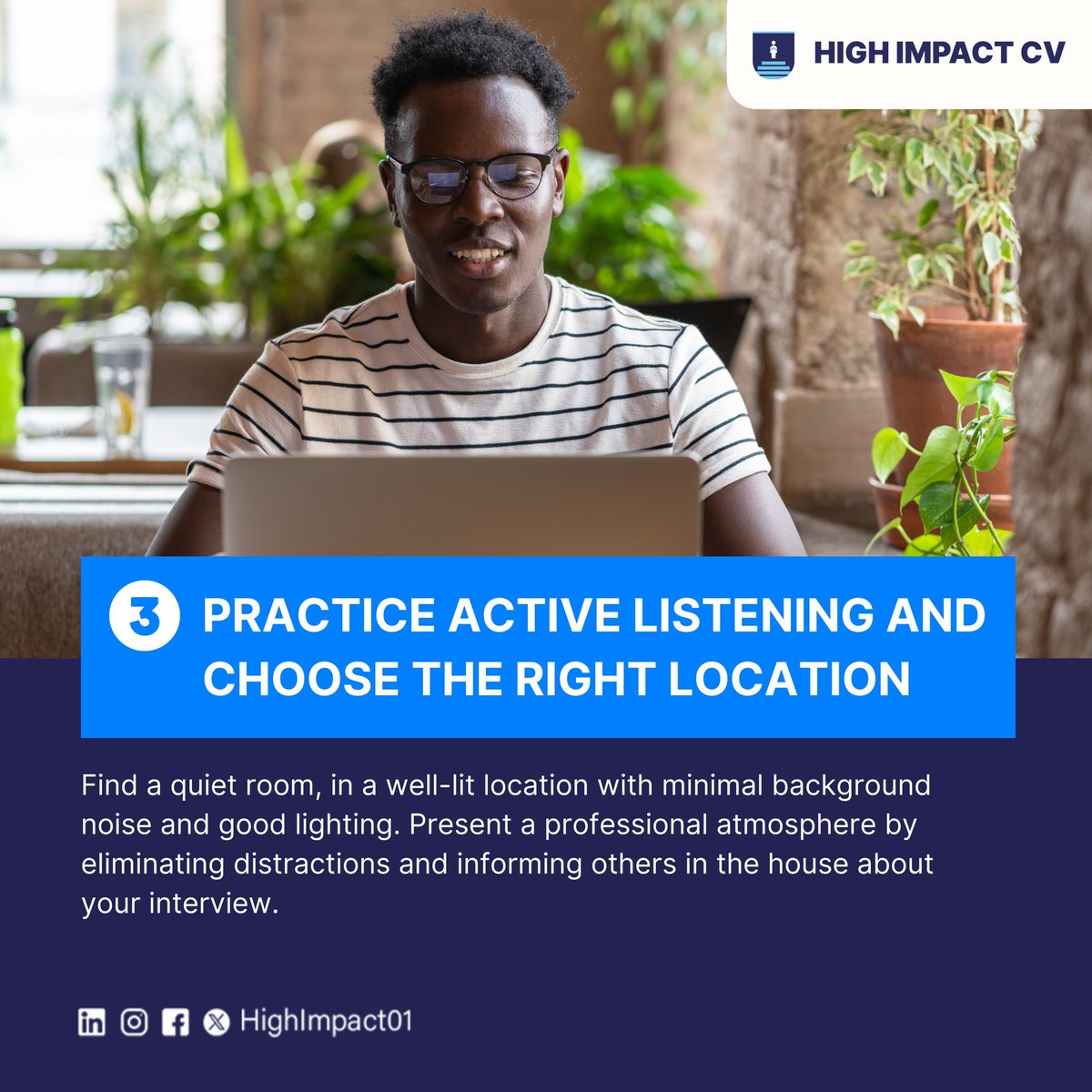 HIGH IMPACT CV

3 PRACTICE ACTIVE LISTENING AND CHOOSE THE RIGHT LOCATION

Find a quiet room, in a well-lit location with minimal background noise and good lighting. Present a professional atmosphere by eliminating distractions and informing others in the house about your interview.

HighImpact01